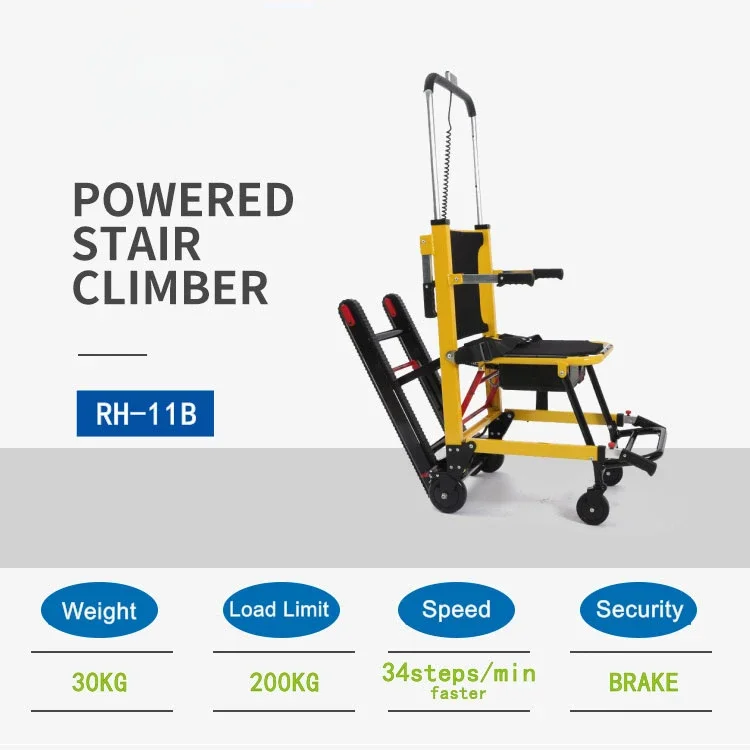 POWERED STAIR CLIMBER

RH-11B

Weight

30KG

Load Limit

200KG

Speed

34steps/min faster

Security

BRAKE